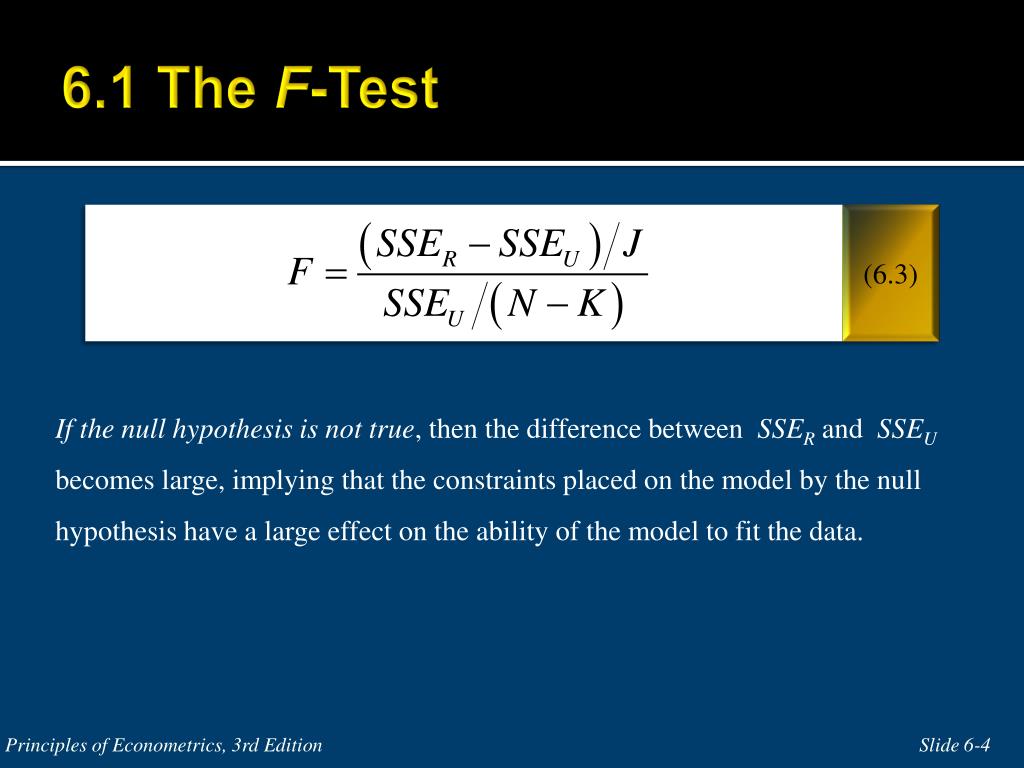 6.1 The F-Test

$F = \frac{(SSE_R - SSE_U)/J}{SSE_U/(N-K)}$

(6.3)

If the null hypothesis is not true, then the difference between $SSE_R$ and $SSE_U$ becomes large, implying that the constraints placed on the model by the null hypothesis have a large effect on the ability of the model to fit the data.

Principles of Econometrics, 3rd Edition

Slide 6-4